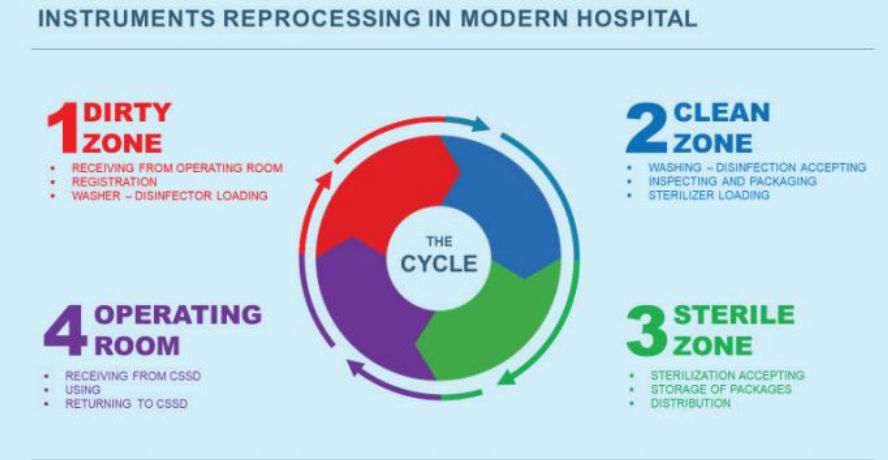 INSTRUMENTS REPROCESSING IN MODERN HOSPITAL

1 DIRTY ZONE

- RECEIVING FROM OPERATING ROOM
- REGISTRATION
- WASHER – DISINFECTOR LOADING

2 CLEAN ZONE

- WASHING – DISINFECTION ACCEPTING
- INSPECTING AND PACKAGING
- STERILIZER LOADING

THE CYCLE

4 OPERATING ROOM

- RECEIVING FROM CSSD
- USING
- RETURNING TO CSSD

3 STERILE ZONE

- STERILIZATION ACCEPTING
- STORAGE OF PACKAGES
- DISTRIBUTION